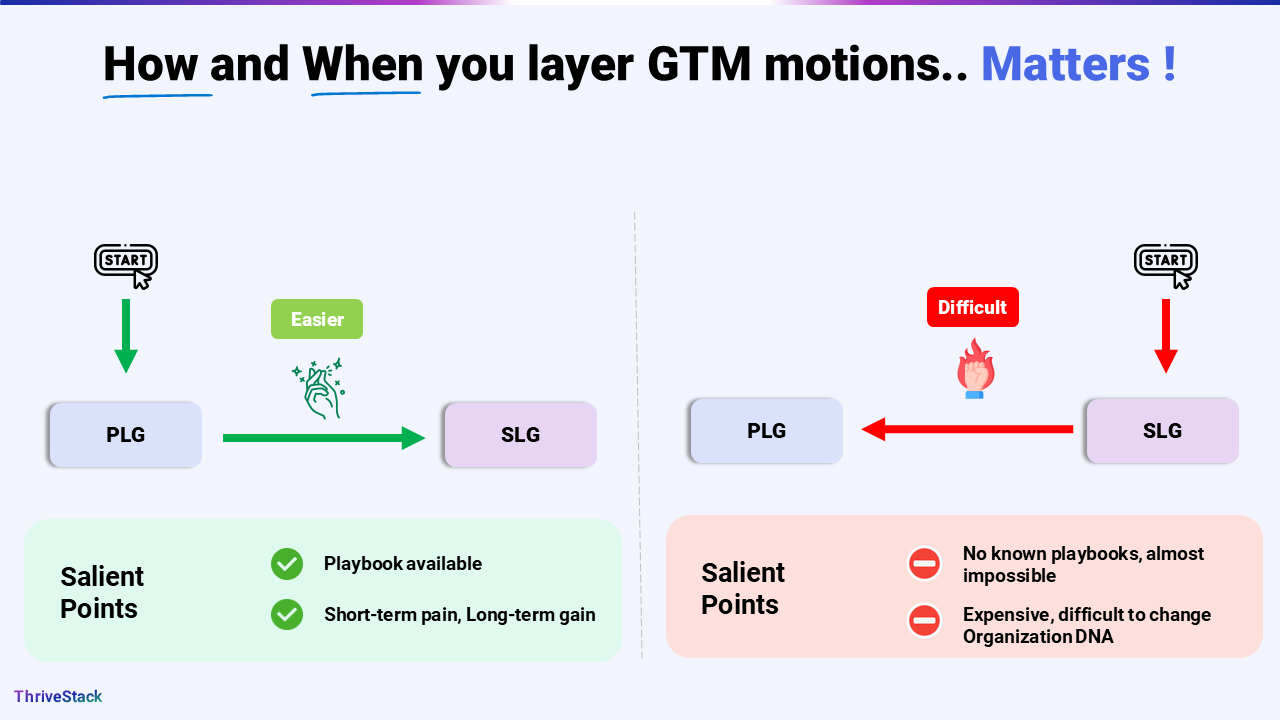 How and When you layer GTM motions.. Matters !

START

Easier

PLG

SLG

Salient Points

Playbook available

Short-term pain, Long-term gain

START

Difficult

PLG

SLG

Salient Points

No known playbooks, almost impossible

Expensive, difficult to change Organization DNA

ThriveStack